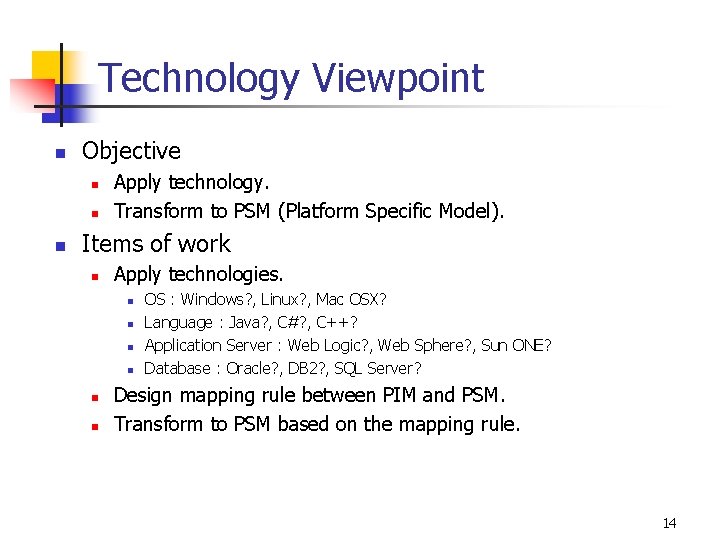 Technology Viewpoint

- Objective
  - Apply technology.
  - Transform to PSM (Platform Specific Model).
- Items of work
  - Apply technologies.
    - OS : Windows?, Linux?, Mac OSX?
    - Language : Java?, C#?, C++?
    - Application Server : Web Logic?, Web Sphere?, Sun ONE?
    - Database : Oracle?, DB2?, SQL Server?
  - Design mapping rule between PIM and PSM.
  - Transform to PSM based on the mapping rule.

14